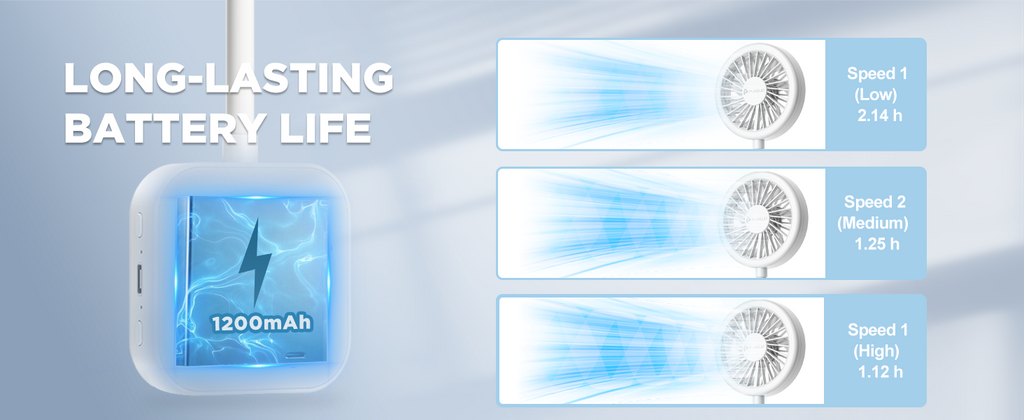 LONG-LASTING BATTERY LIFE

1200mAh

Speed 1
(Low)
2.14 h

Speed 2
(Medium)
1.25 h

Speed 1
(High)
1.12 h